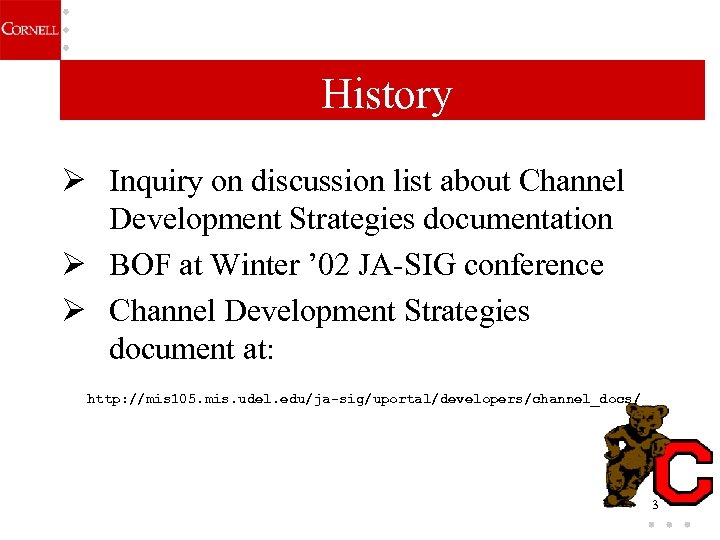 CORNELL

History

➢ Inquiry on discussion list about Channel Development Strategies documentation

➢ BOF at Winter '02 JA-SIG conference

➢ Channel Development Strategies document at:

http://mis105.mis.udel.edu/ja-sig/uportal/developers/channel_docs/

C

3